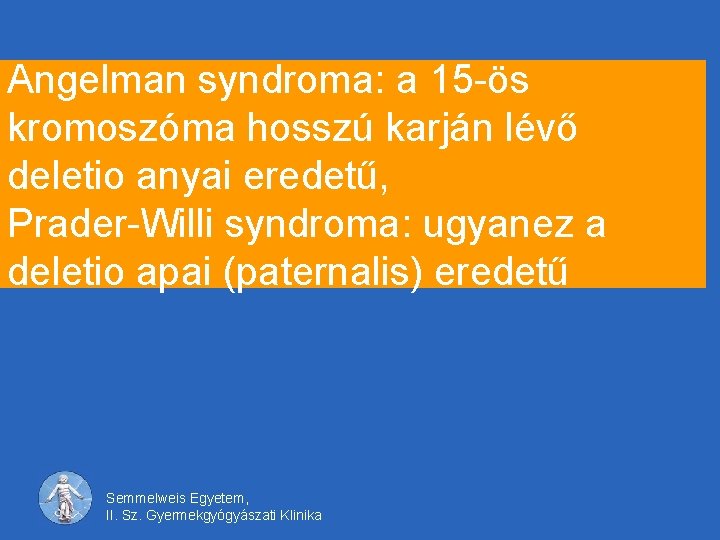 Angelman syndroma: a 15-ös kromoszóma hosszú karján lévő deletio anyai eredetű,
Prader-Willi syndroma: ugyanez a deletio apai (paternalis) eredetű

Semmelweis Egyetem,
II. Sz. Gyermekgyógyászati Klinika